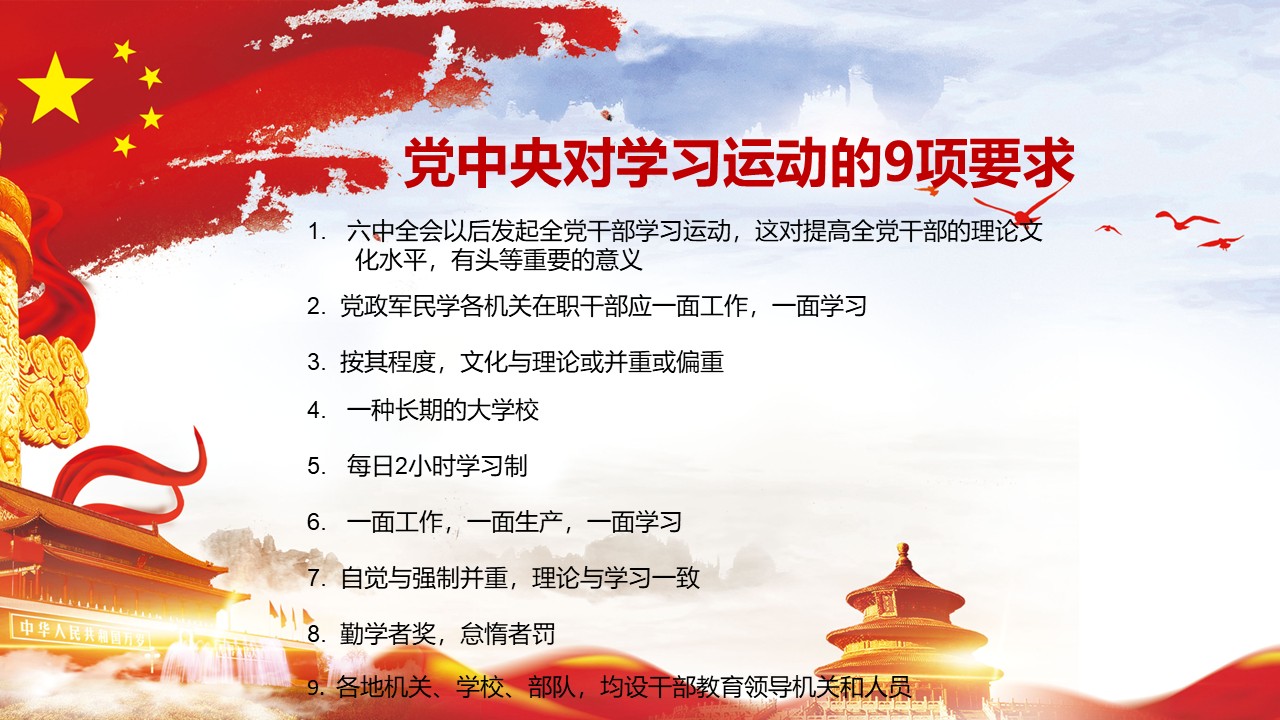 党中央对学习运动的9项要求

1. 六中全会以后发起全党干部学习运动，这对提高全党干部的理论文化水平，有头等重要的意义

2. 党政军民学各机关在职干部应一面工作，一面学习

3. 按其程度，文化与理论或并重或偏重

4. 一种长期的大学校

5. 每日2小时学习制

6. 一面工作，一面生产，一面学习

7. 自觉与强制并重，理论与学习一致

8. 勤学者奖，怠惰者罚

9. 各地机关、学校、部队，均设干部教育领导机关和人员

中华人民共和国万岁